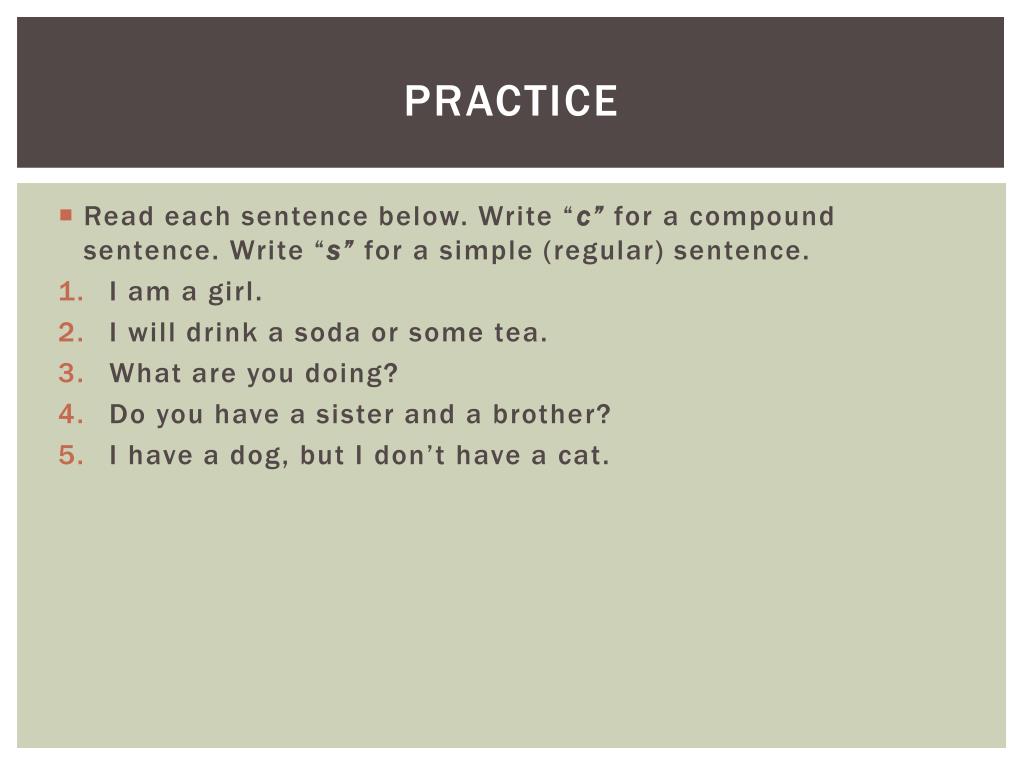 PRACTICE

Read each sentence below. Write “c” for a compound sentence. Write “s” for a simple (regular) sentence.

1. I am a girl.
2. I will drink a soda or some tea.
3. What are you doing?
4. Do you have a sister and a brother?
5. I have a dog, but I don’t have a cat.